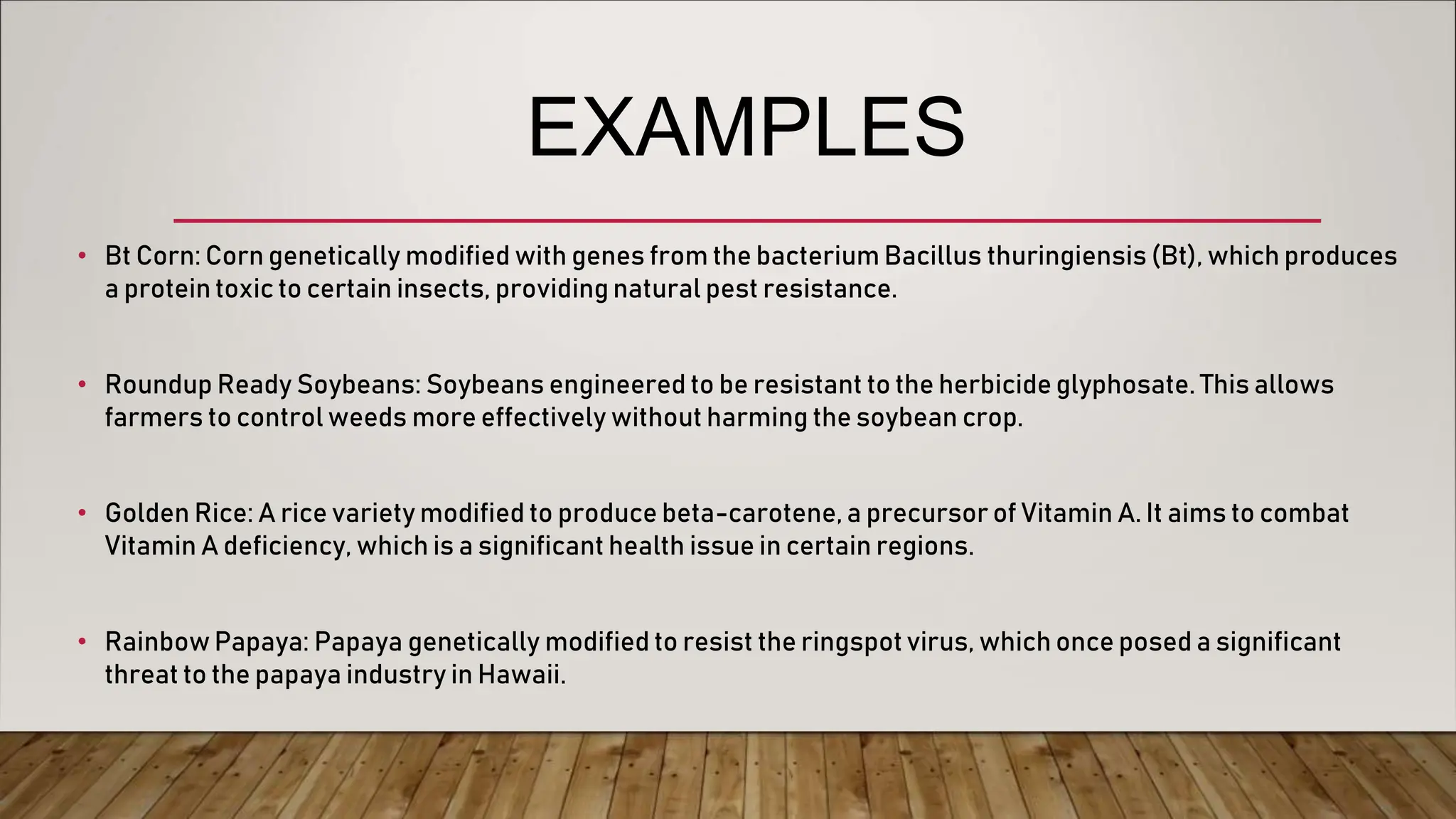 EXAMPLES

• Bt Corn: Corn genetically modified with genes from the bacterium Bacillus thuringiensis (Bt), which produces a protein toxic to certain insects, providing natural pest resistance.

• Roundup Ready Soybeans: Soybeans engineered to be resistant to the herbicide glyphosate. This allows farmers to control weeds more effectively without harming the soybean crop.

• Golden Rice: A rice variety modified to produce beta-carotene, a precursor of Vitamin A. It aims to combat Vitamin A deficiency, which is a significant health issue in certain regions.

• Rainbow Papaya: Papaya genetically modified to resist the ringspot virus, which once posed a significant threat to the papaya industry in Hawaii.